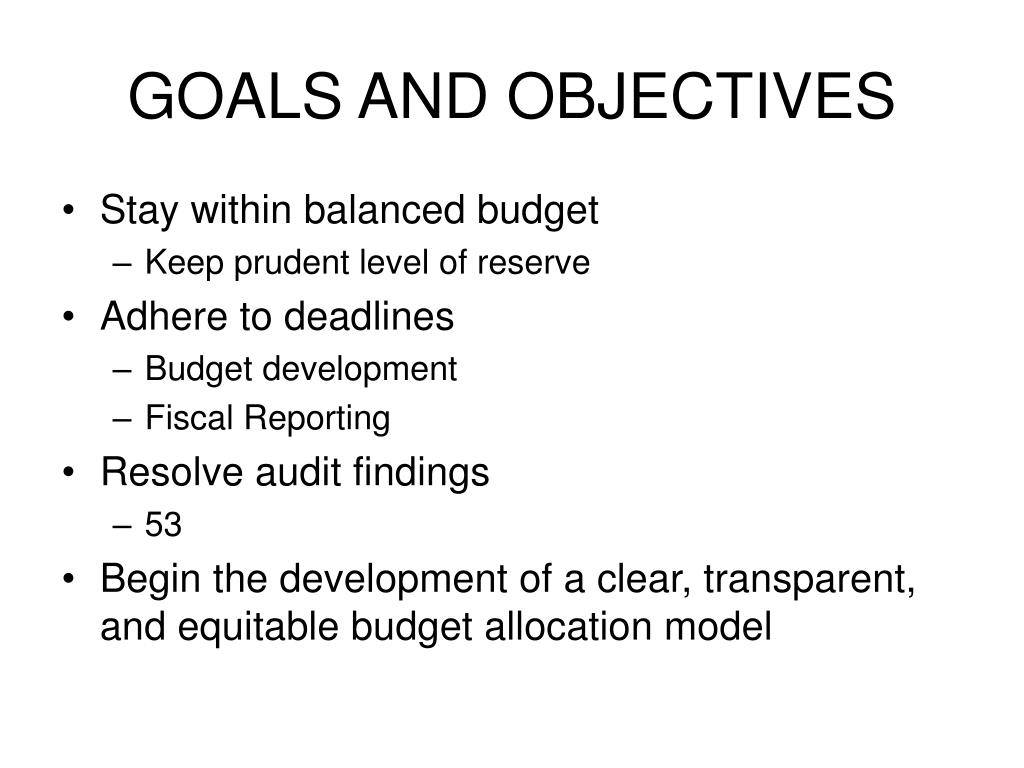 GOALS AND OBJECTIVES

• Stay within balanced budget
– Keep prudent level of reserve
• Adhere to deadlines
– Budget development
– Fiscal Reporting
• Resolve audit findings
– 53
• Begin the development of a clear, transparent, and equitable budget allocation model